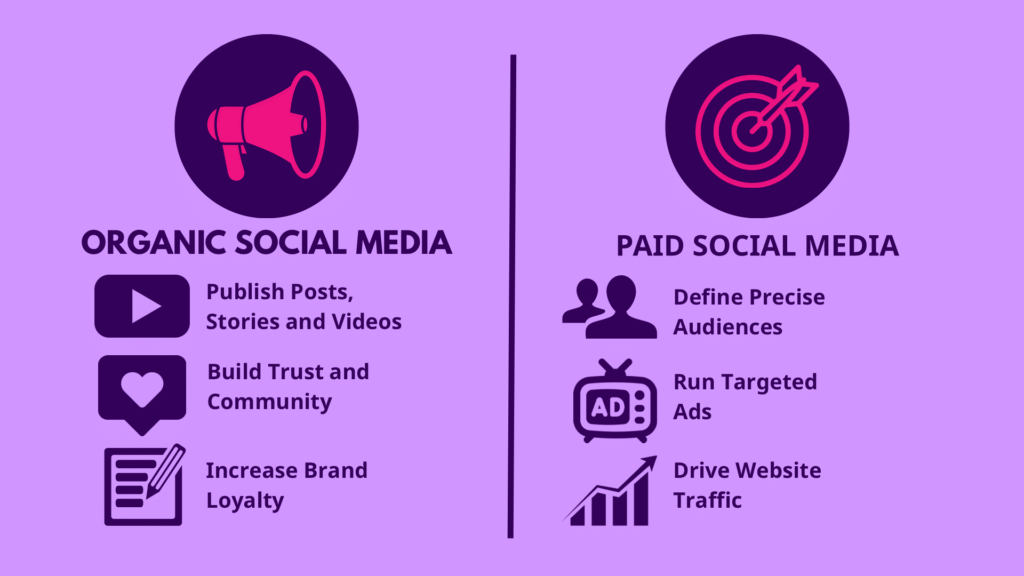 ORGANIC SOCIAL MEDIA

Publish Posts, Stories and Videos

Build Trust and Community

Increase Brand Loyalty

PAID SOCIAL MEDIA

Define Precise Audiences

AD

Run Targeted Ads

Drive Website Traffic